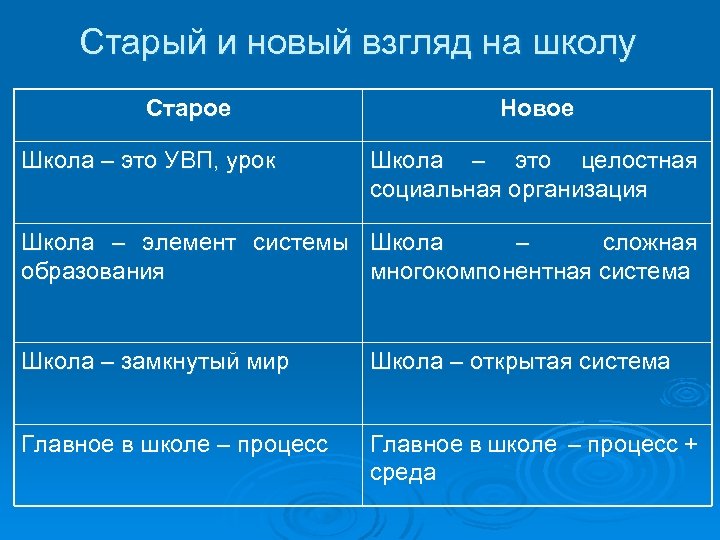 Старый и новый взгляд на школу

| Старое | Новое |
|---|---|
| Школа – это УВП, урок | Школа – это целостная социальная организация |
| Школа – элемент системы образования | Школа – сложная многокомпонентная система |
| Школа – замкнутый мир | Школа – открытая система |
| Главное в школе – процесс | Главное в школе – процесс + среда |